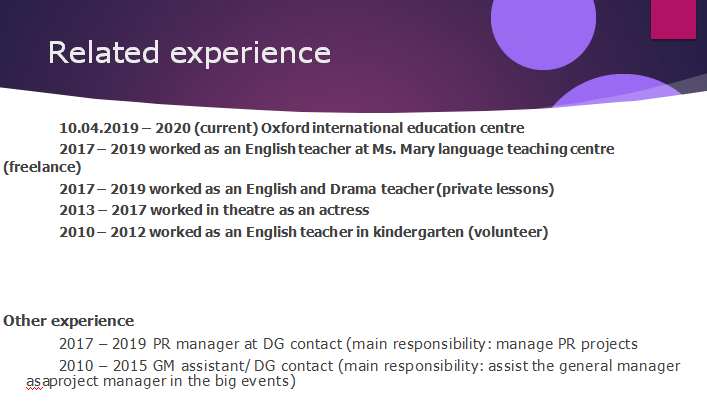 Related experience

10.04.2019 – 2020 (current) Oxford international education centre

2017 – 2019 worked as an English teacher at Ms. Mary language teaching centre (freelance)

2017 – 2019 worked as an English and Drama teacher (private lessons)

2013 – 2017 worked in theatre as an actress

2010 – 2012 worked as an English teacher in kindergarten (volunteer)

Other experience

2017 – 2019 PR manager at DG contact (main responsibility: manage PR projects

2010 – 2015 GM assistant/ DG contact (main responsibility: assist the general manager asaproject manager in the big events)